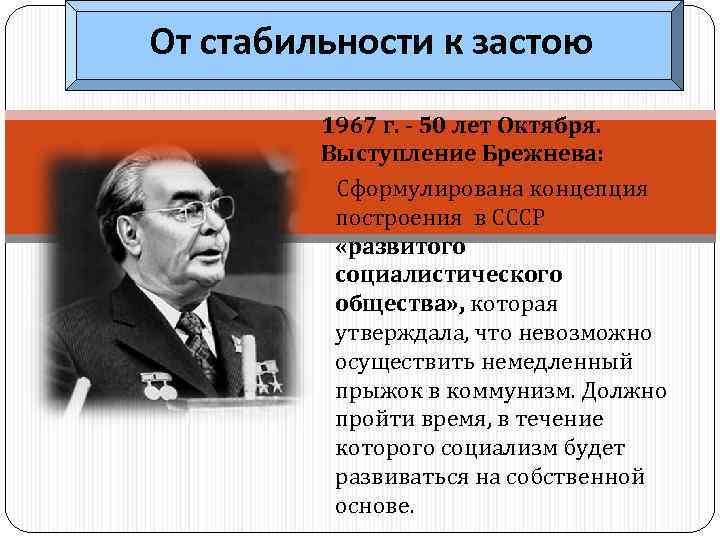 От стабильности к застою

1967 г. - 50 лет Октября. Выступление Брежнева:

Сформулирована концепция построения в СССР «развитого социалистического общества», которая утверждала, что невозможно осуществить немедленный прыжок в коммунизм. Должно пройти время, в течение которого социализм будет развиваться на собственной основе.